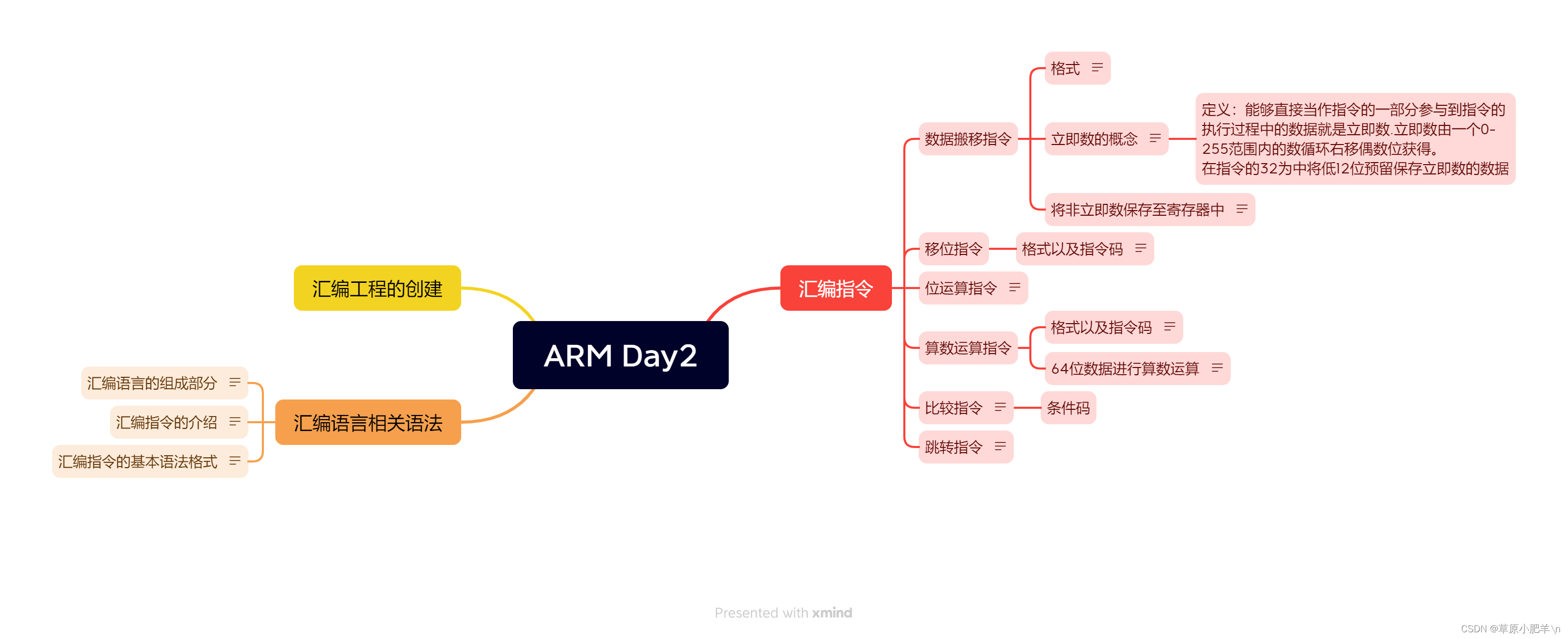 ARM Day2

汇编工程的创建

汇编语言相关语法

汇编语言的组成部分

汇编指令的介绍

汇编指令的基本语法格式

汇编指令

数据搬移指令

格式

立即数的概念

定义：能够直接当作指令的一部分参与到指令的执行过程中的数据就是立即数.立即数由一个0-255范围内的数循环右移偶数位获得。
在指令的32为中将低12位预留保存立即数的数据

将非立即数保存至寄存器中

移位指令

格式以及指令码

位运算指令

算数运算指令

格式以及指令码

64位数据进行算数运算

比较指令

条件码

跳转指令

Presented with xmind

CSDN @草原小肥羊\n